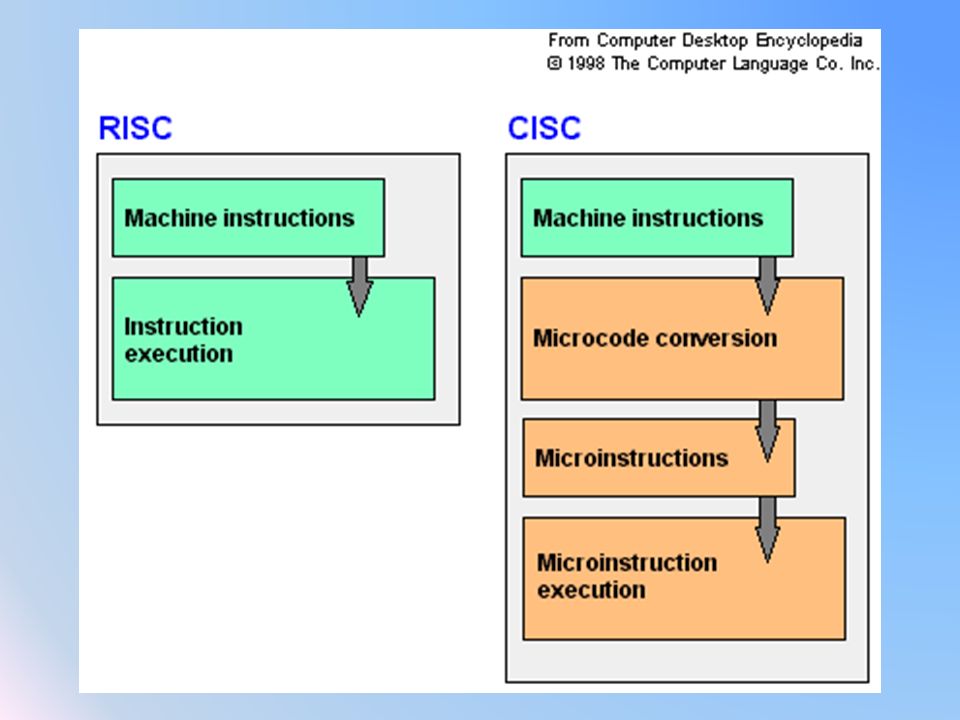 From Computer Desktop Encyclopedia
© 1998 The Computer Language Co. Inc.

RISC

Machine instructions

Instruction execution

CISC

Machine instructions

Microcode conversion

Microinstructions

Microinstruction execution